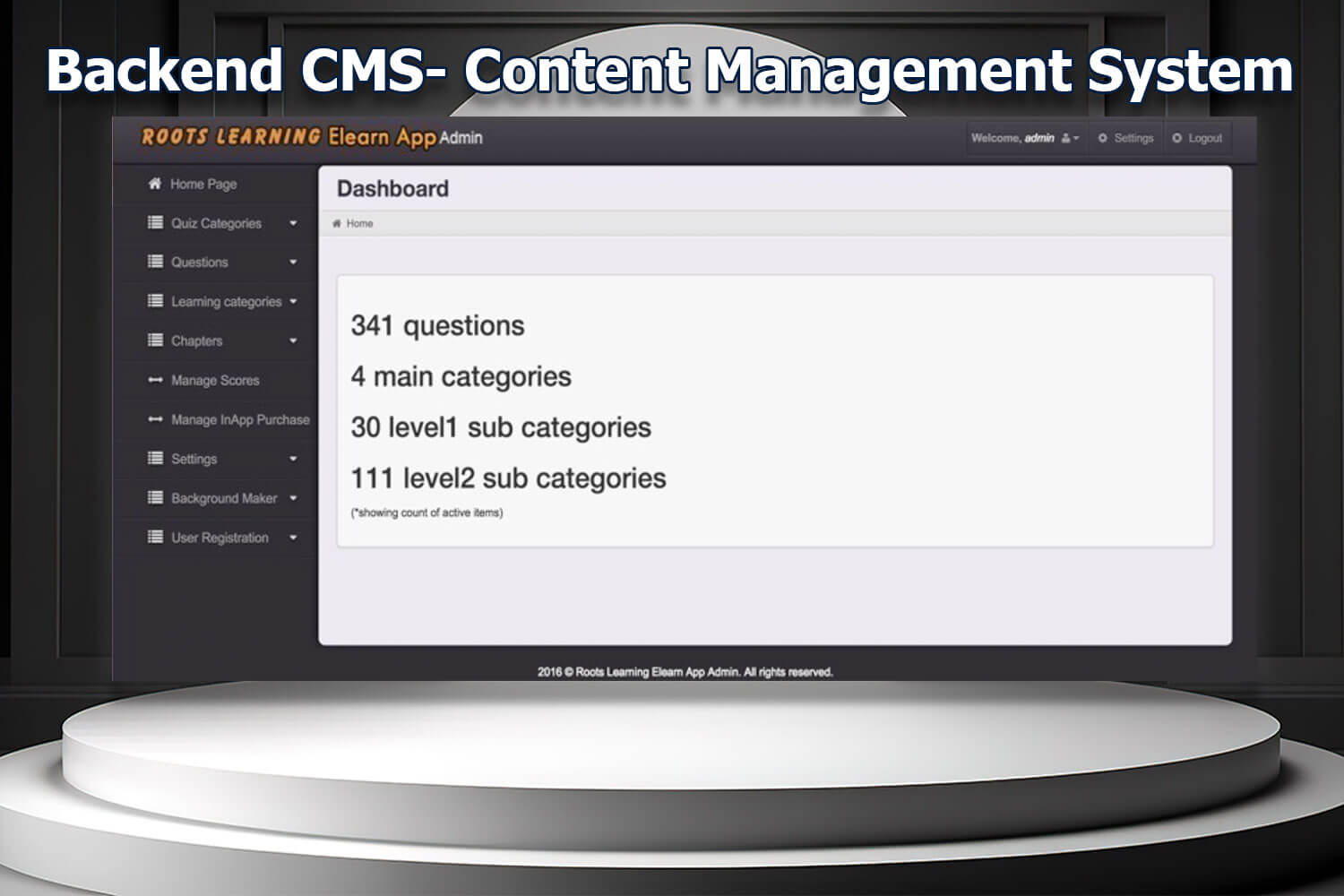 Backend CMS- Content Management System

ROOTS LEARNING Elearn App Admin

Welcome, admin

Settings

Logout

Home Page

Quiz Categories

Questions

Learning categories

Chapters

Manage Scores

Manage InApp Purchase

Settings

Background Maker

User Registration

Dashboard

Home

341 questions

4 main categories

30 level1 sub categories

111 level2 sub categories

(*showing count of active items)

2016 © Roots Learning Elearn App Admin. All rights reserved.